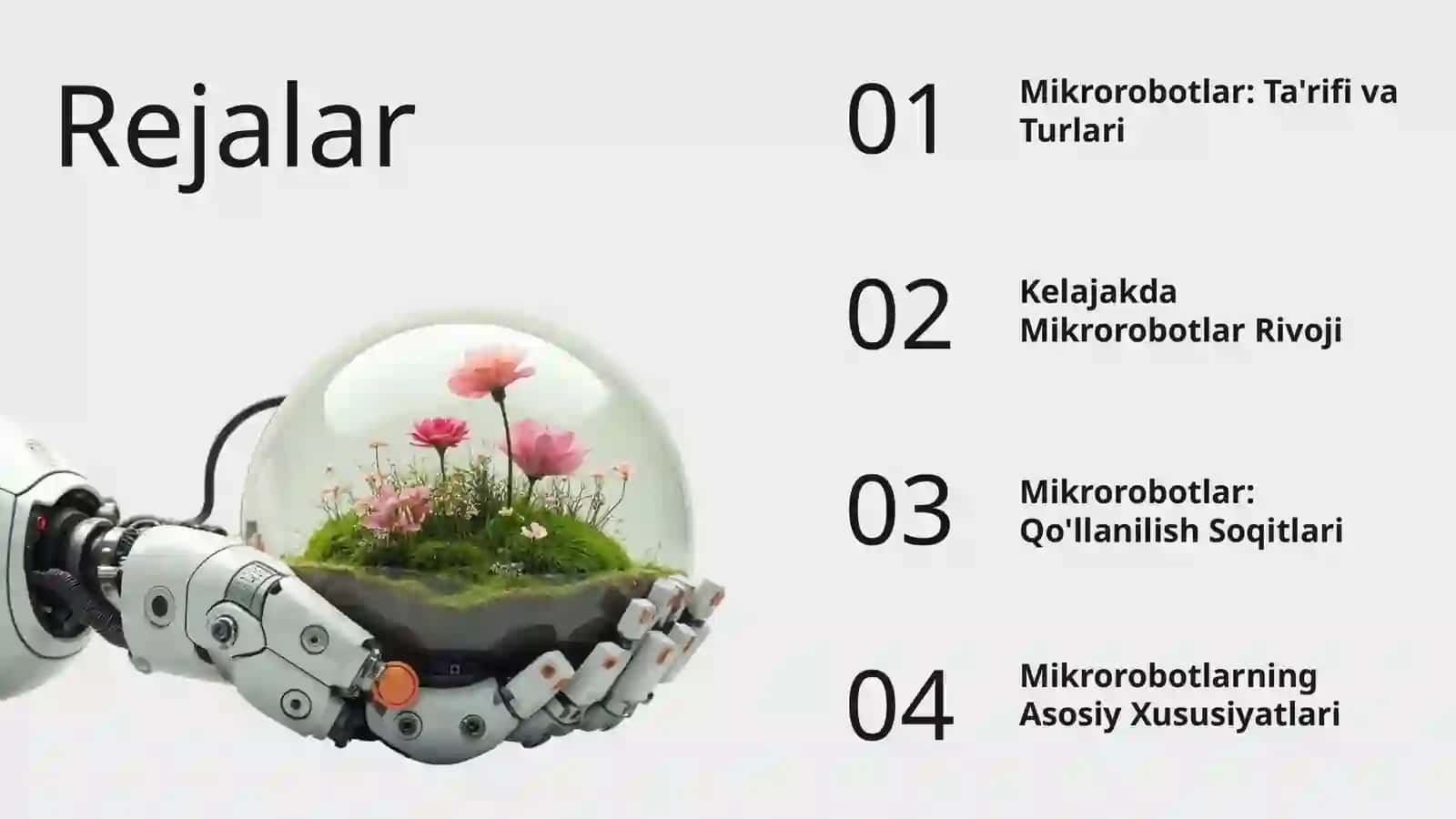 Rejalar

01
Mikrorobotlar: Ta'rifi va Turlari

02
Kelajakda Mikrorobotlar Rivoji

03
Mikrorobotlar: Qo'llanilish Soqitlari

04
Mikrorobotlarning Asosiy Xususiyatlari